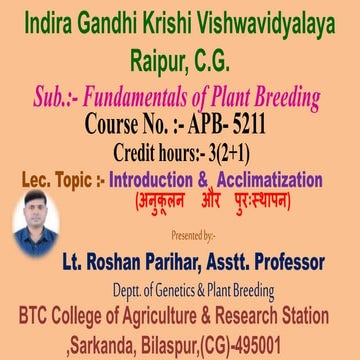 Indira Gandhi Krishi Vishwavidyalaya
Raipur, C.G.

Sub.:- Fundamentals of Plant Breeding
Course No. :- APB- 5211
Credit hours:- 3(2+1)

Lec. Topic :- Introduction & Acclimatization
(अनुकूलन और पुरःस्थापन)

Presented by:-

Lt. Roshan Parihar, Asstt. Professor

Deptt. of Genetics & Plant Breeding

BTC College of Agriculture & Research Station
,Sarkanda, Bilaspur,(CG)-495001